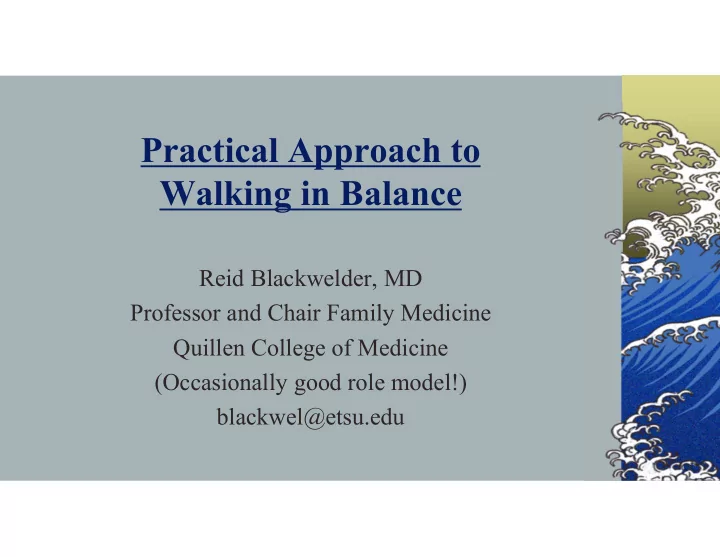 Practical Approach to Walking in Balance

Reid Blackwelder, MD
Professor and Chair Family Medicine
Quillen College of Medicine
(Occasionally good role model!)
blackwel@etsu.edu